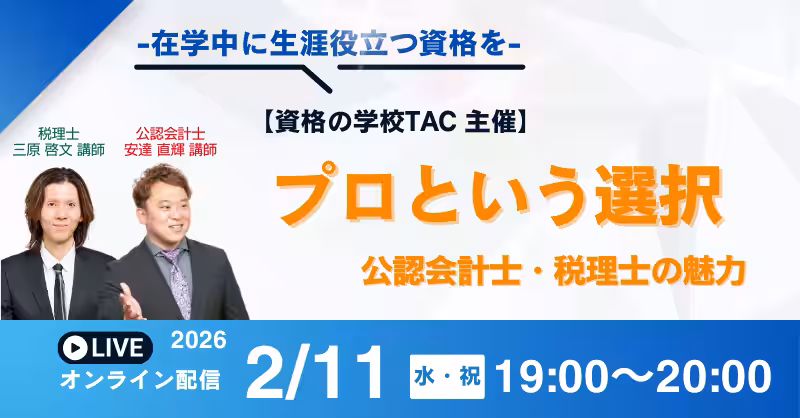 -在学中に生涯役立つ資格を-

【資格の学校TAC 主催】

税理士
三原 啓文 講師

公認会計士
安達 直輝 講師

プロという選択

公認会計士・税理士の魅力

LIVE
オンライン配信

2026
2/11
水・祝
19:00〜20:00